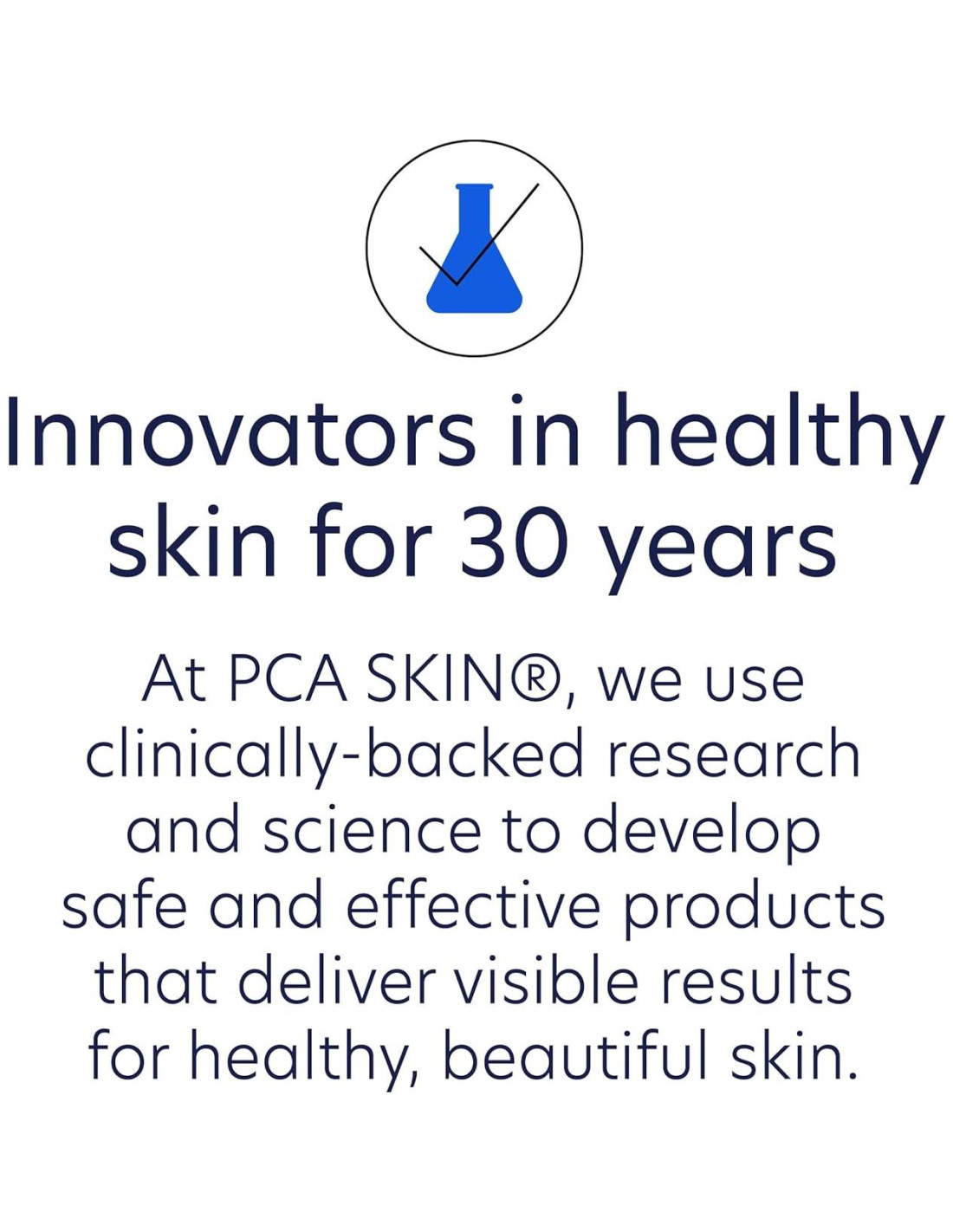 Innovators in healthy skin for 30 years

At PCA SKIN®, we use clinically-backed research and science to develop safe and effective products that deliver visible results for healthy, beautiful skin.